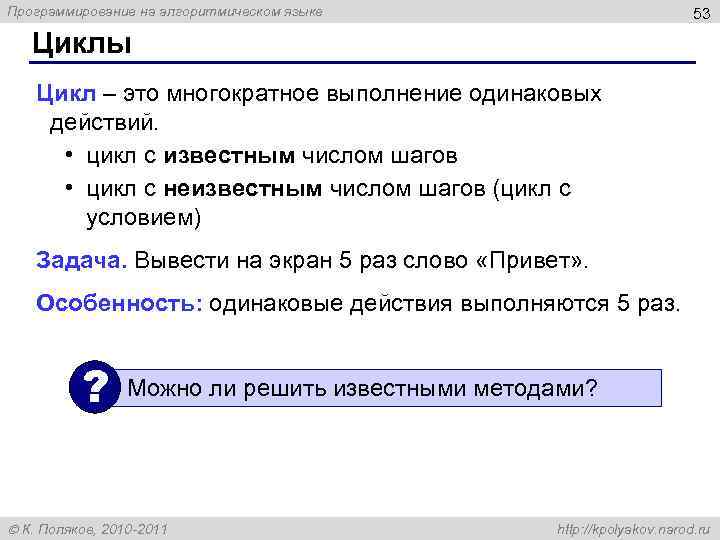 Программирование на алгоритмическом языке

53

Циклы

Цикл – это многократное выполнение одинаковых действий.

• цикл с известным числом шагов
• цикл с неизвестным числом шагов (цикл с условием)

Задача. Вывести на экран 5 раз слово «Привет».

Особенность: одинаковые действия выполняются 5 раз.

?

Можно ли решить известными методами?

© К. Поляков, 2010-2011

http://kpolyakov.narod.ru